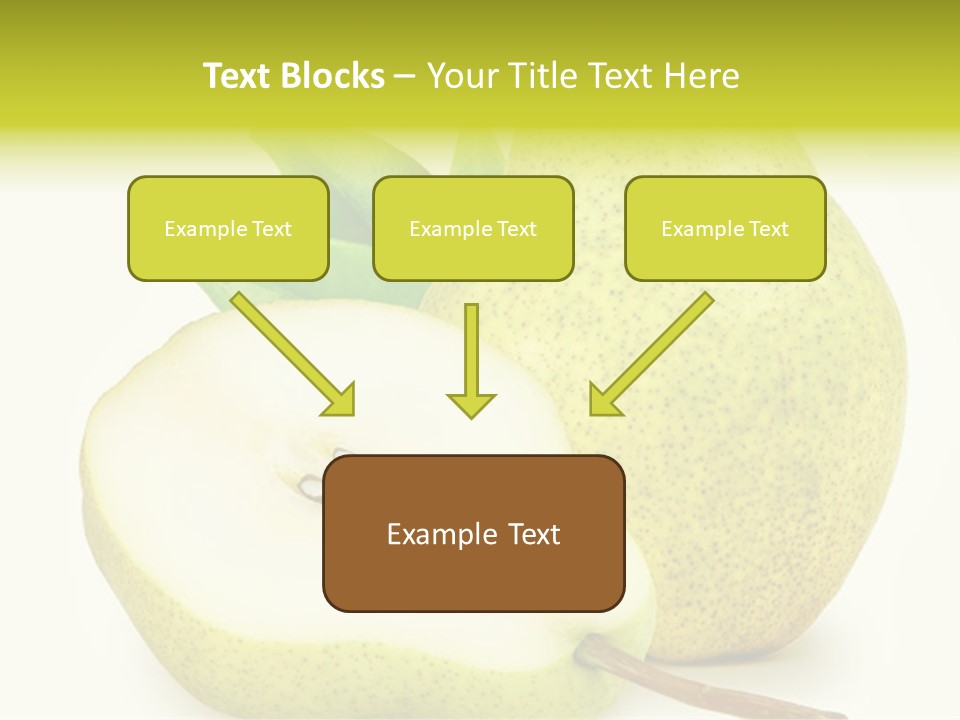 Text Blocks – Your Title Text Here

Example Text

Example Text

Example Text

Example Text